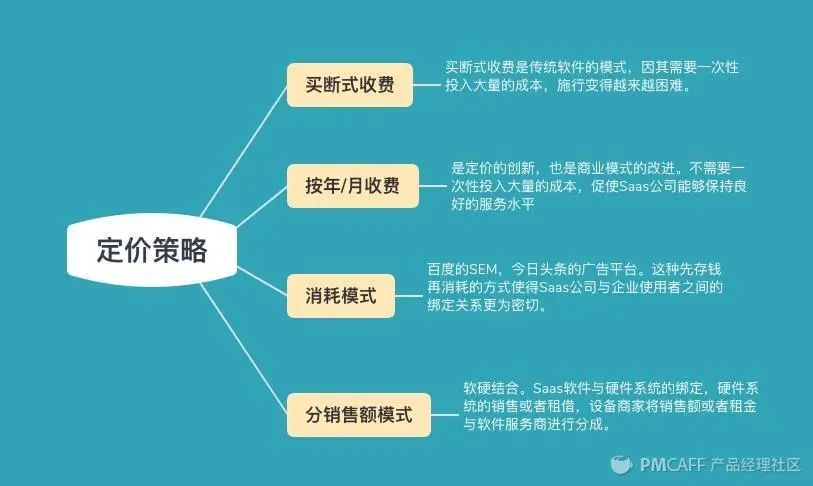 定价策略

买断式收费

买断式收费是传统软件的模式，因其需要一次性投入大量的成本，施行变得越来越困难。

按年/月收费

是定价的创新，也是商业模式的改进。不需要一次性投入大量的成本，促使Saas公司能够保持良好的服务水平

消耗模式

百度的SEM，今日头条的广告平台。这种先存钱再消耗的方式使得Saas公司与企业使用者之间的绑定关系更为密切。

分销售额模式

软硬结合。Saas软件与硬件系统的绑定，硬件系统的销售或者租借，设备商家将销售额或者租金与软件服务商进行分成。

PMCAFF 产品经理社区